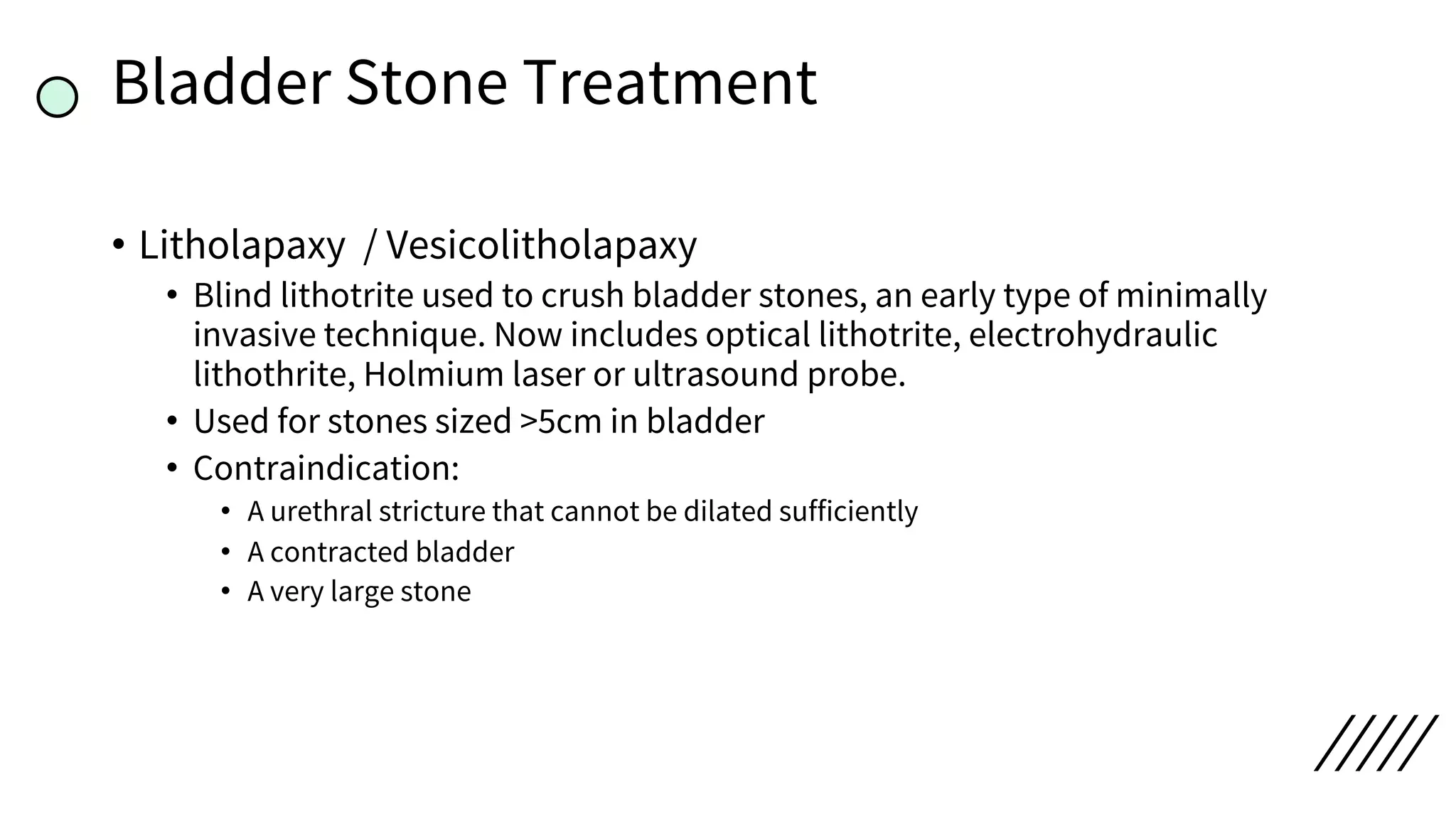 Bladder Stone Treatment

• Litholapaxy / Vesicolitholapaxy
  • Blind lithotrite used to crush bladder stones, an early type of minimally invasive technique. Now includes optical lithotrite, electrohydraulic lithothrite, Holmium laser or ultrasound probe.
  • Used for stones sized >5cm in bladder
  • Contraindication:
    • A urethral stricture that cannot be dilated sufficiently
    • A contracted bladder
    • A very large stone